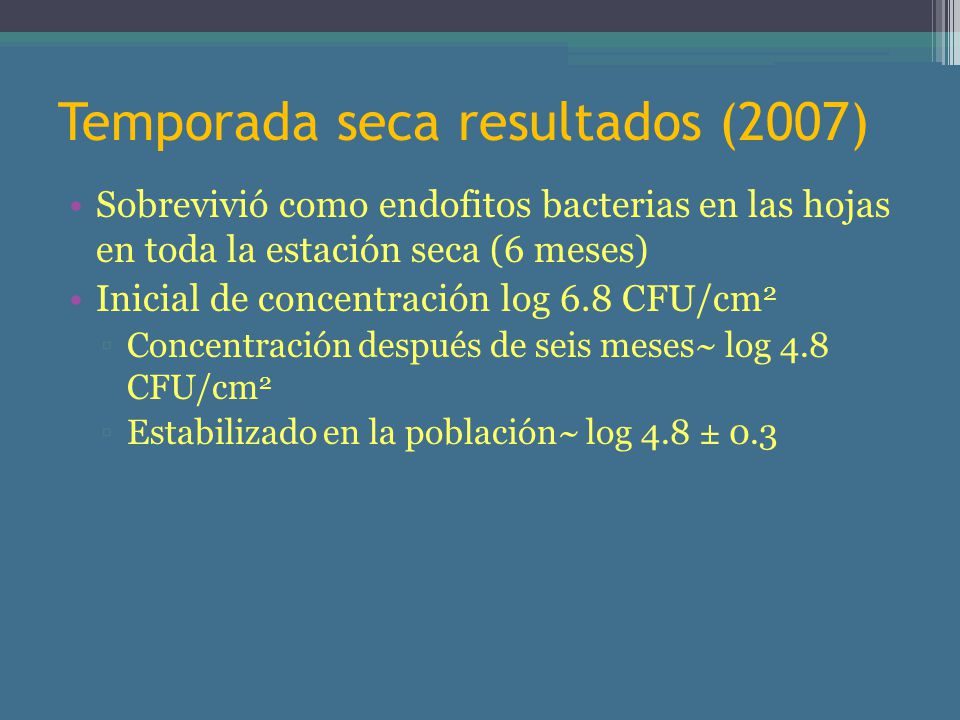 Temporada seca resultados (2007)

• Sobrevivió como endofitos bacterias en las hojas en toda la estación seca (6 meses)
• Inicial de concentración log 6.8 CFU/cm$^2$
▫ Concentración después de seis meses~ log 4.8 CFU/cm$^2$
▫ Estabilizado en la población~ log 4.8 ± 0.3